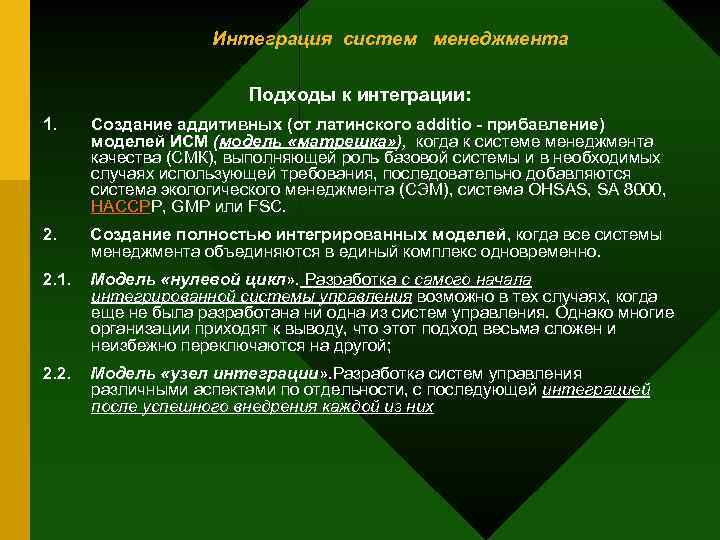 Интеграция систем менеджмента

Подходы к интеграции:

1. Создание аддитивных (от латинского additio - прибавление) моделей ИСМ (модель «матрешка»), когда к системе менеджмента качества (СМК), выполняющей роль базовой системы и в необходимых случаях использующей требования, последовательно добавляются система экологического менеджмента (СЭМ), система OHSAS, SA 8000, HACCPP, GMP или FSC.

2. Создание полностью интегрированных моделей, когда все системы менеджмента объединяются в единый комплекс одновременно.

2.1. Модель «нулевой цикл». Разработка с самого начала интегрированной системы управления возможно в тех случаях, когда еще не была разработана ни одна из систем управления. Однако многие организации приходят к выводу, что этот подход весьма сложен и неизбежно переключаются на другой;

2.2. Модель «узел интеграции».Разработка систем управления различными аспектами по отдельности, с последующей интеграцией после успешного внедрения каждой из них